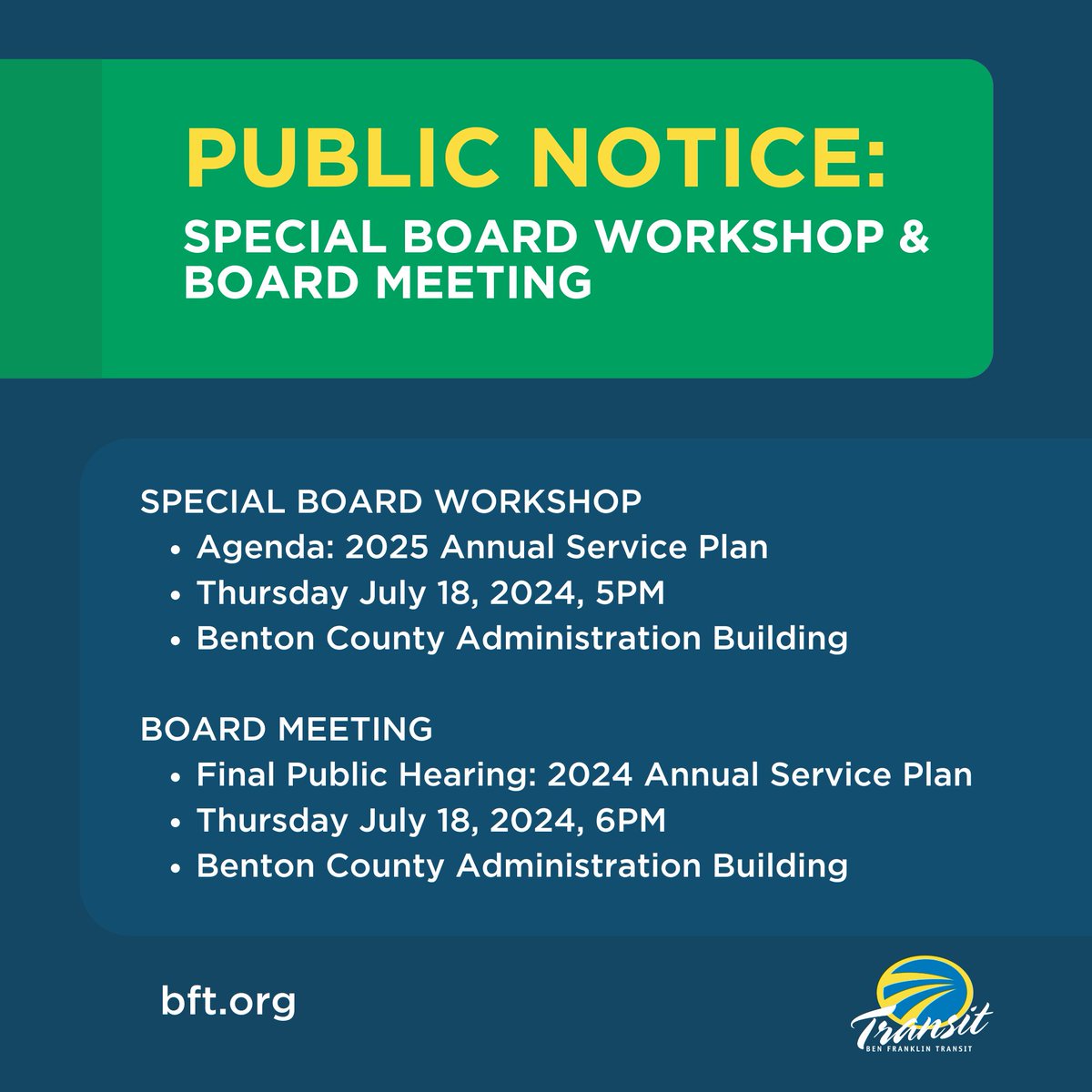 PUBLIC NOTICE:
SPECIAL BOARD WORKSHOP & BOARD MEETING

SPECIAL BOARD WORKSHOP
• Agenda: 2025 Annual Service Plan
• Thursday July 18, 2024, 5PM
• Benton County Administration Building

BOARD MEETING
• Final Public Hearing: 2024 Annual Service Plan
• Thursday July 18, 2024, 6PM
• Benton County Administration Building

bft.org

Transit
BEN FRANKLIN TRANSIT